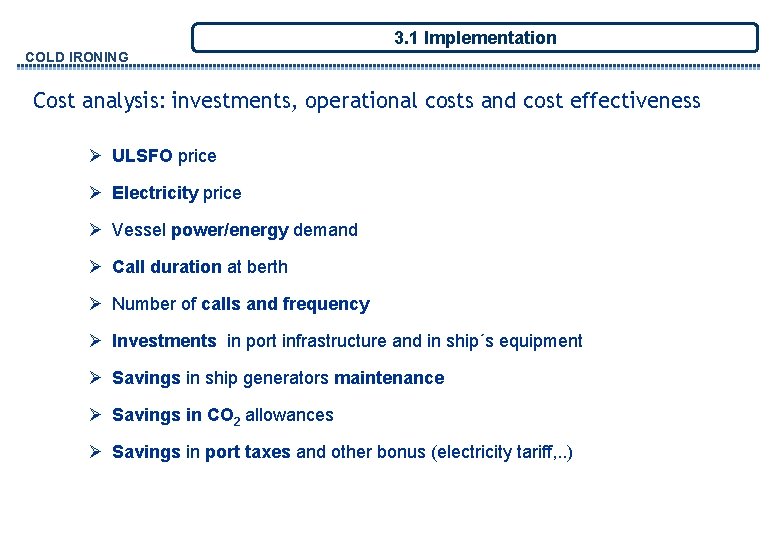 3.1 Implementation

COLD IRONING

Cost analysis: investments, operational costs and cost effectiveness

➢ ULSFO price

➢ Electricity price

➢ Vessel power/energy demand

➢ Call duration at berth

➢ Number of calls and frequency

➢ Investments in port infrastructure and in ship´s equipment

➢ Savings in ship generators maintenance

➢ Savings in $CO_2$ allowances

➢ Savings in port taxes and other bonus (electricity tariff,..)